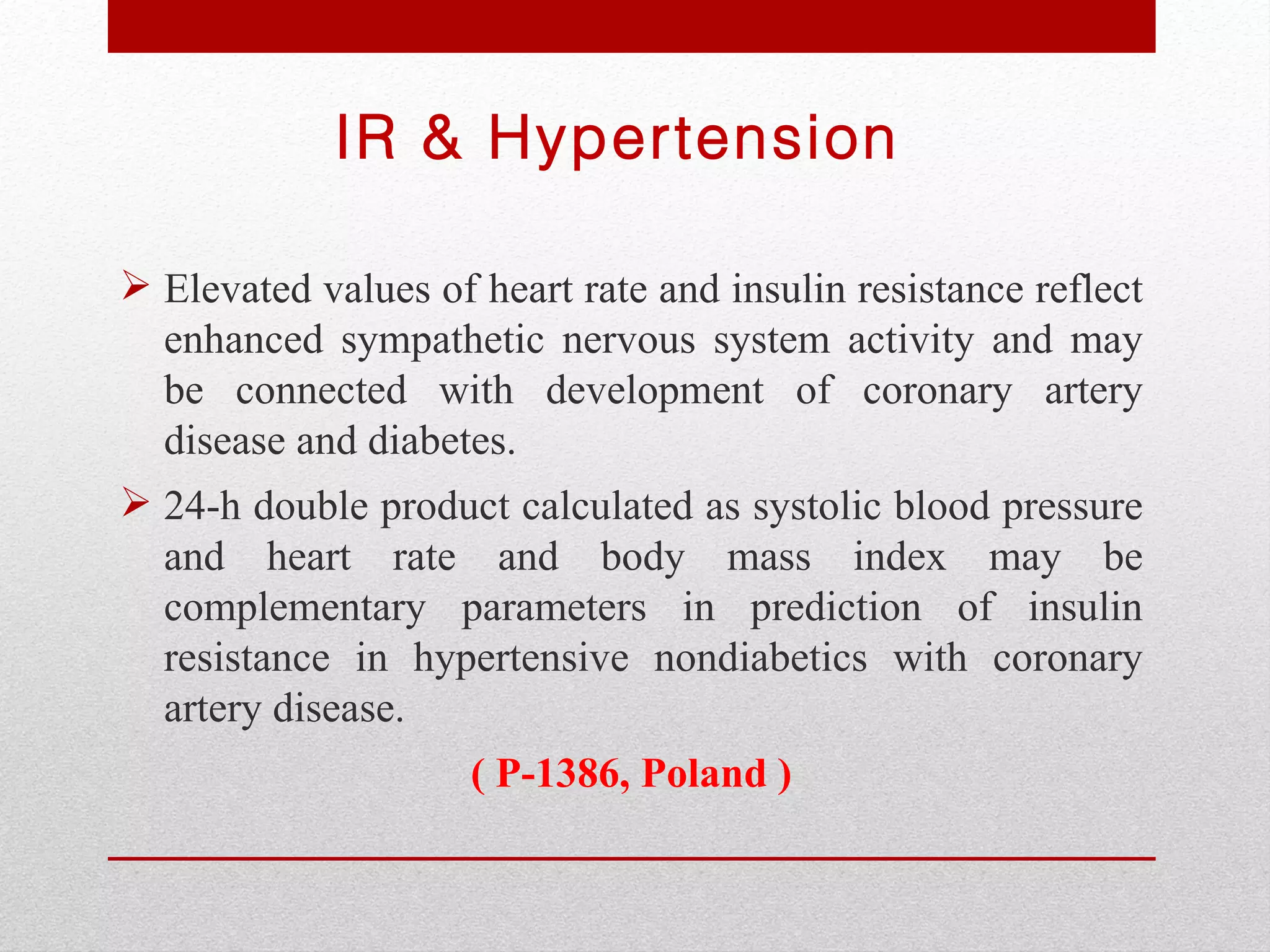 IR & Hypertension

➢ Elevated values of heart rate and insulin resistance reflect enhanced sympathetic nervous system activity and may be connected with development of coronary artery disease and diabetes.

➢ 24-h double product calculated as systolic blood pressure and heart rate and body mass index may be complementary parameters in prediction of insulin resistance in hypertensive nondiabetics with coronary artery disease.

( P-1386, Poland )